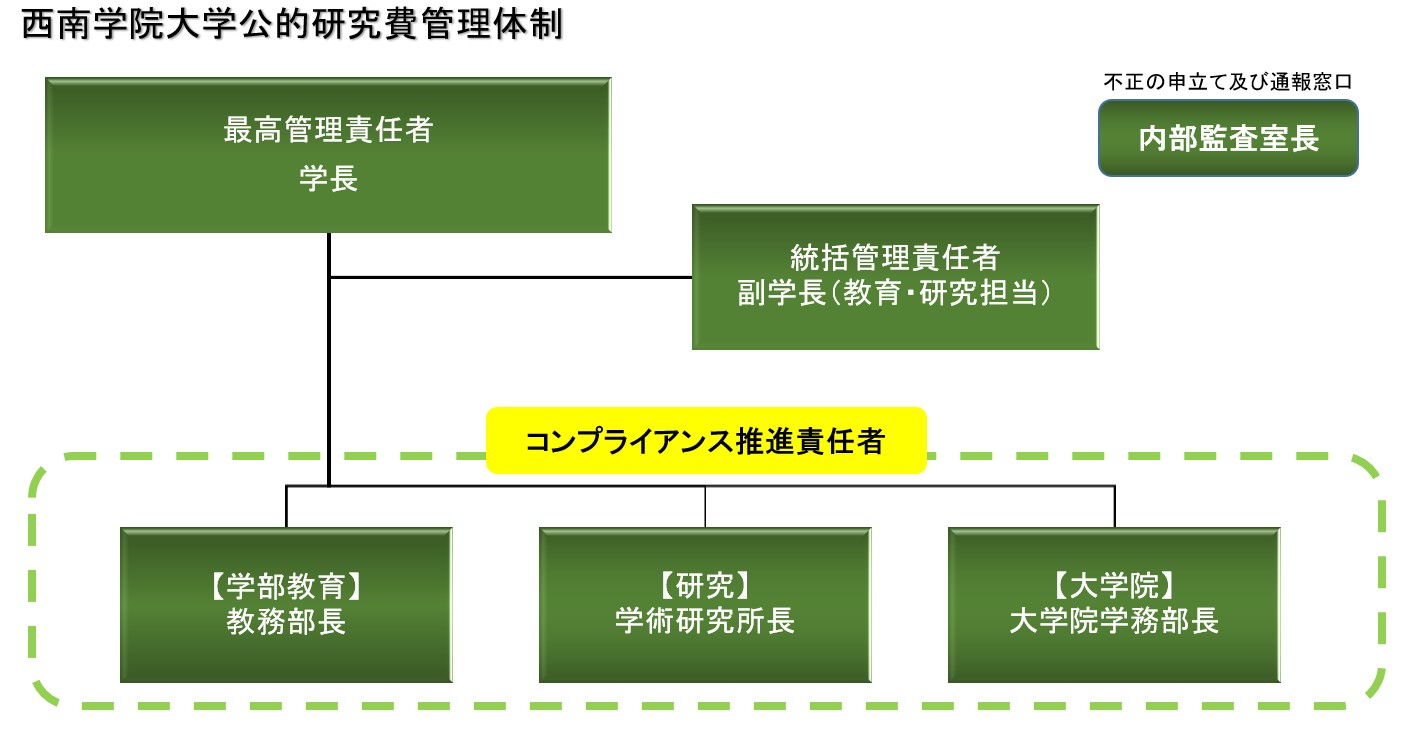 西南学院大学公的研究費管理体制

最高管理責任者
学長

不正の申立て及び通報窓口

内部監査室長

統括管理責任者
副学長（教育・研究担当）

コンプライアンス推進責任者

【学部教育】
教務部長

【研究】
学術研究所長

【大学院】
大学院学務部長